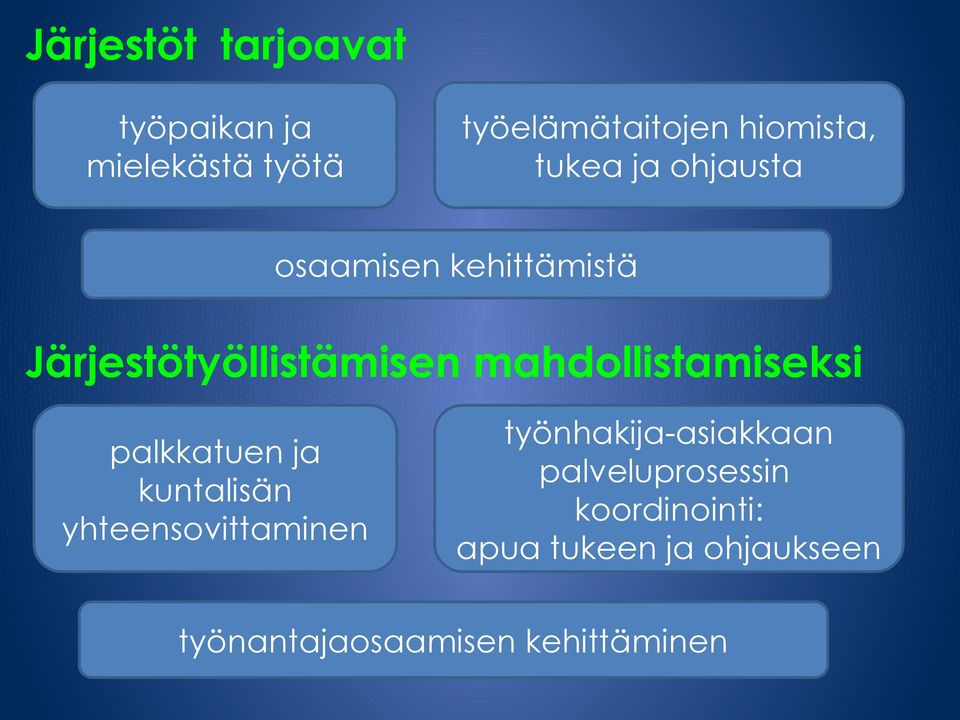 Järjestöt tarjoavat

työpaikan ja mielekästä työtä

työelämätaitojen hiomista, tukea ja ohjausta

osaamisen kehittämistä

Järjestötyöllistämisen mahdollistamiseksi

palkkatuen ja kuntalisän yhteensovittaminen

työnhakija-asiakkaan palveluprosessin koordinointi: apua tukeen ja ohjaukseen

työnantajaosaamisen kehittäminen